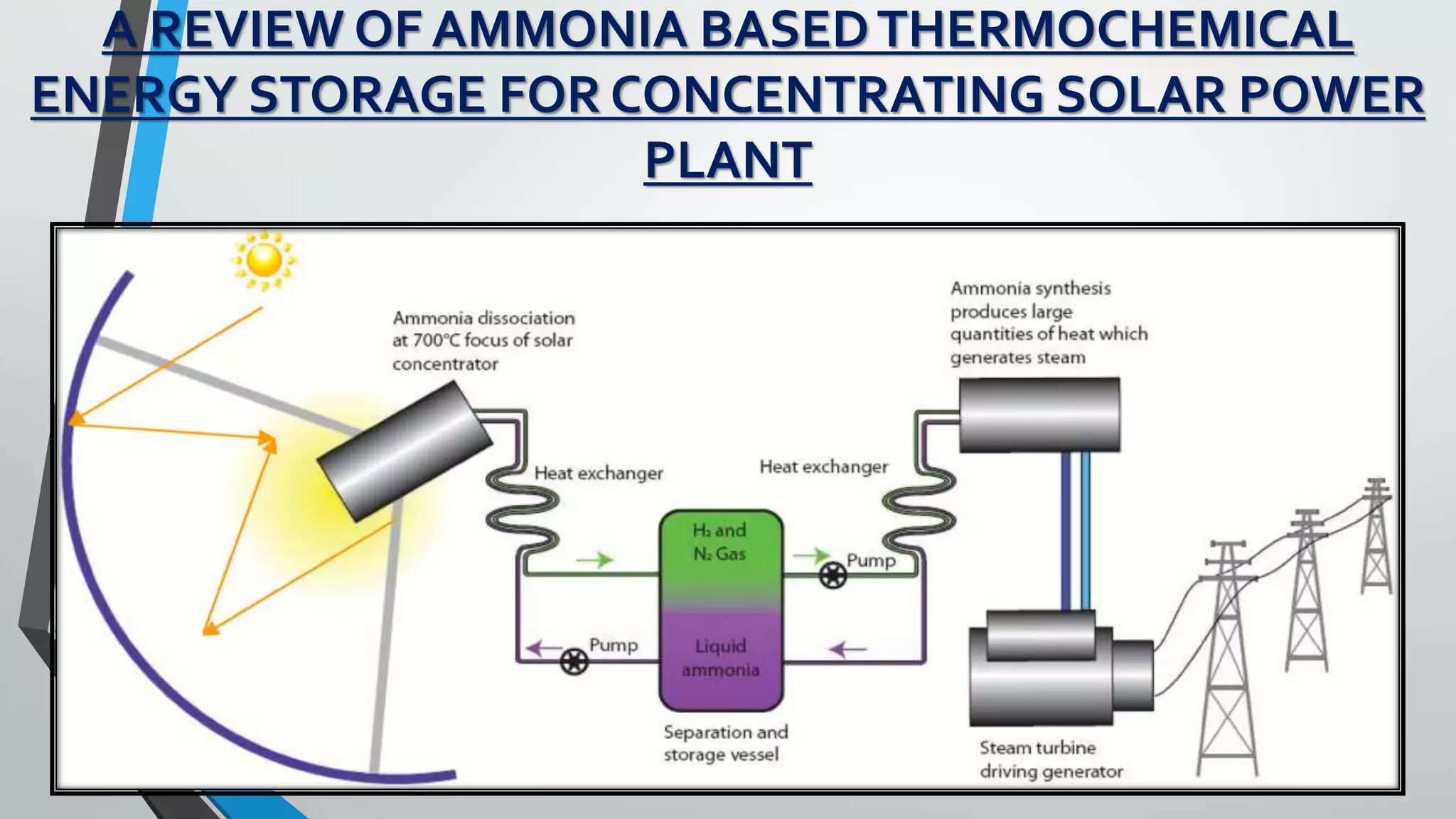 A REVIEW OF AMMONIA BASED THERMOCHEMICAL ENERGY STORAGE FOR CONCENTRATING SOLAR POWER PLANT

Ammonia dissociation at 700°C focus of solar concentrator

Heat exchanger

Heat exchanger

Ammonia synthesis produces large quantities of heat which generates steam

$H_2$ and $N_2$ Gas

Pump

Pump

Liquid ammonia

Separation and storage vessel

Steam turbine driving generator